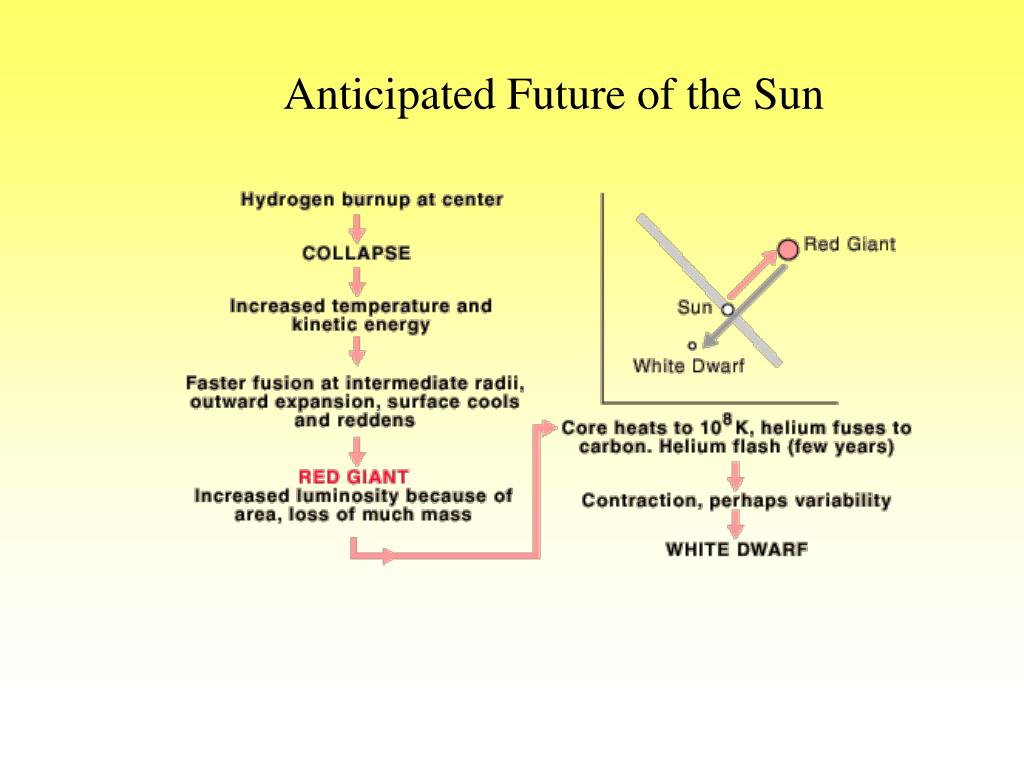 Anticipated Future of the Sun

Hydrogen burnup at center

COLLAPSE

Increased temperature and kinetic energy

Faster fusion at intermediate radii, outward expansion, surface cools and reddens

RED GIANT
Increased luminosity because of area, loss of much mass

Red Giant

Sun

White Dwarf

Core heats to $10^8$ K, helium fuses to carbon. Helium flash (few years)

Contraction, perhaps variability

WHITE DWARF